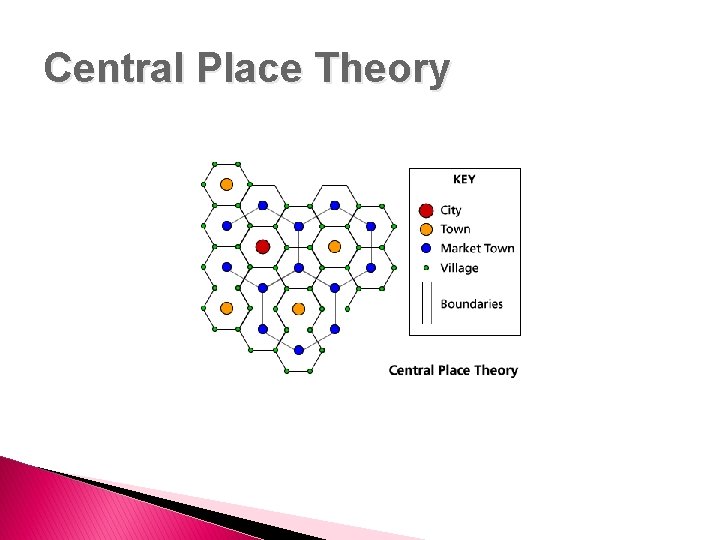 Central Place Theory

KEY
City
Town
Market Town
Village
Boundaries

Central Place Theory